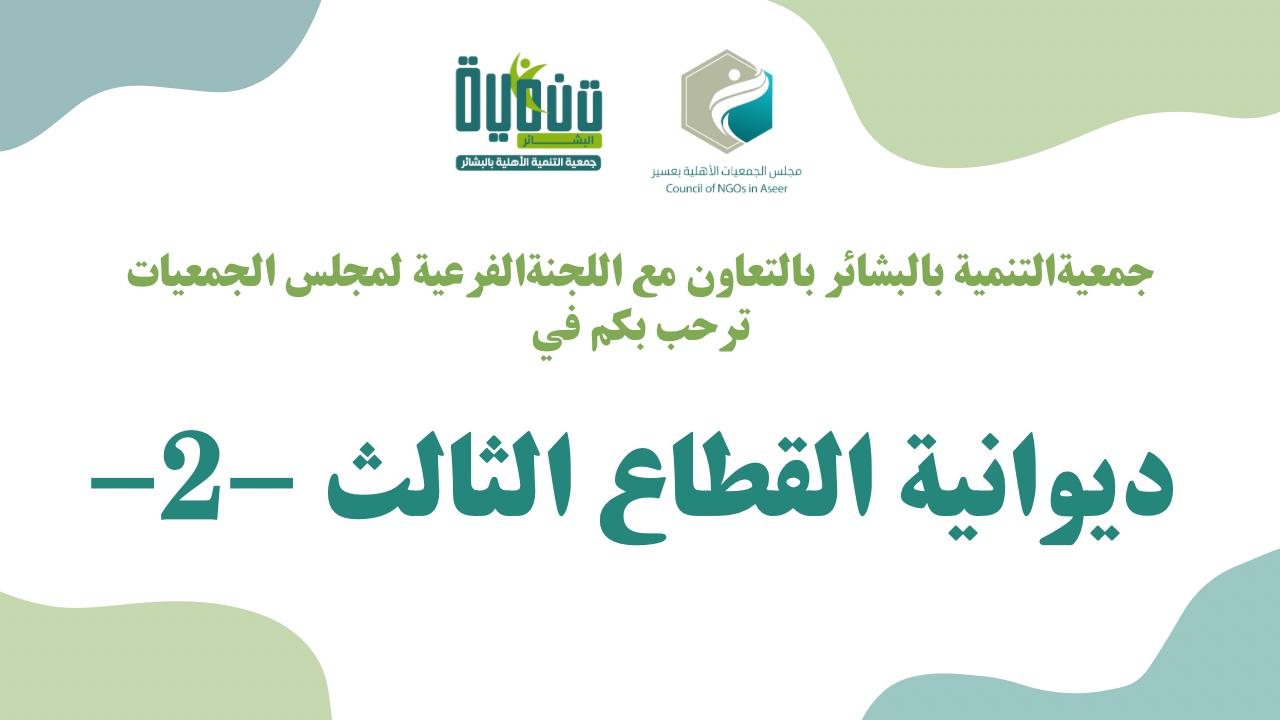 مجلس الجمعيات الأهلية بعسير
Council of NGOs in Aseer

تنمية
البشائر
جمعية التنمية الأهلية بالبشائر

جمعيةالتنمية بالبشائر بالتعاون مع اللجنةالفرعية لمجلس الجمعيات
ترحب بكم في

ديوانية القطاع الثالث -2-